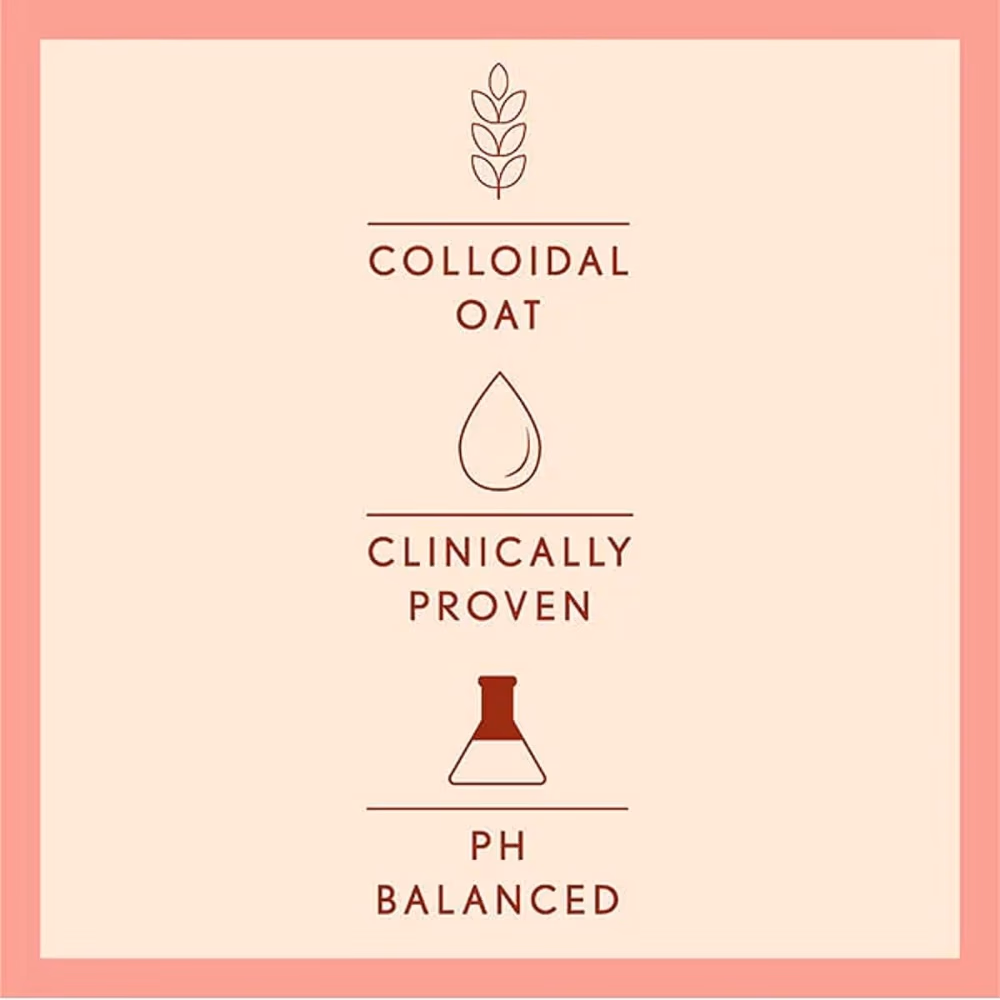 COLLOIDAL
OAT

CLINICALLY
PROVEN

PH
BALANCED